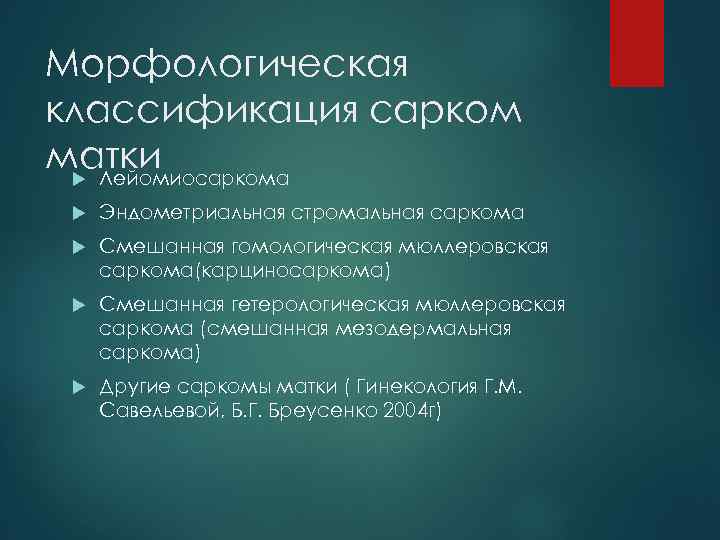 Морфологическая классификация сарком матки

Лейомиосаркома

Эндометриальная стромальная саркома

Смешанная гомологическая мюллеровская саркома(карциносаркома)

Смешанная гетерологическая мюллеровская саркома (смешанная мезодермальная саркома)

Другие саркомы матки ( Гинекология Г.М. Савельевой, Б.Г. Бреусенко 2004г)